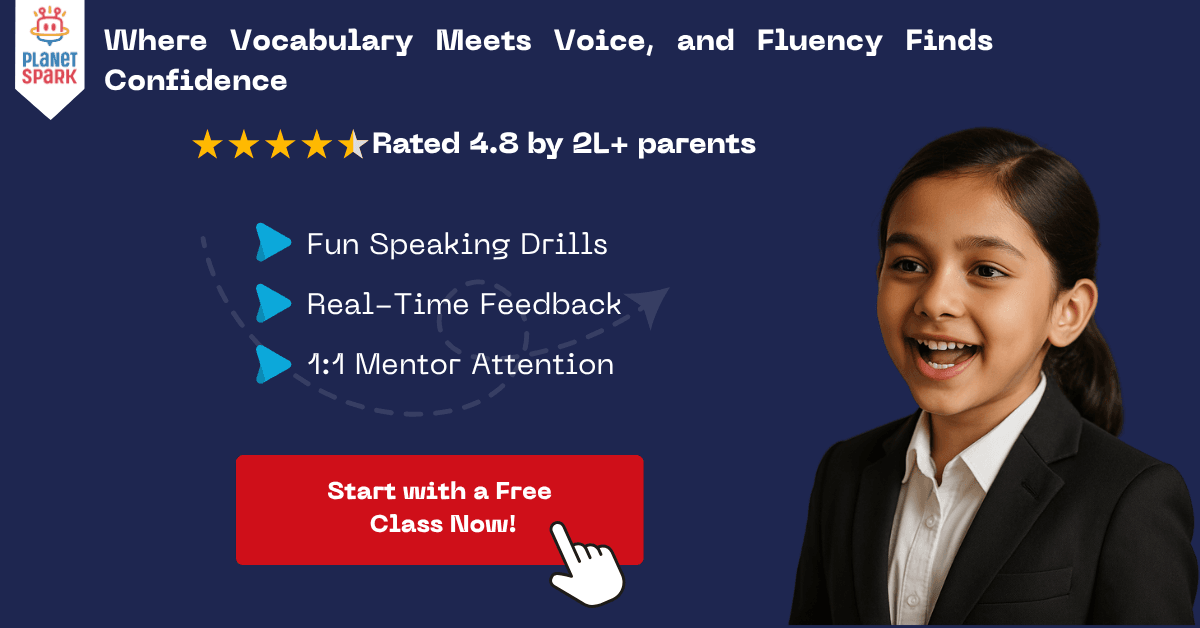 PLANET SPARK

Where Vocabulary Meets Voice, and Fluency Finds Confidence

Rated 4.8 by 2L+ parents

Fun Speaking Drills

Real-Time Feedback

1:1 Mentor Attention

Start with a Free Class Now!